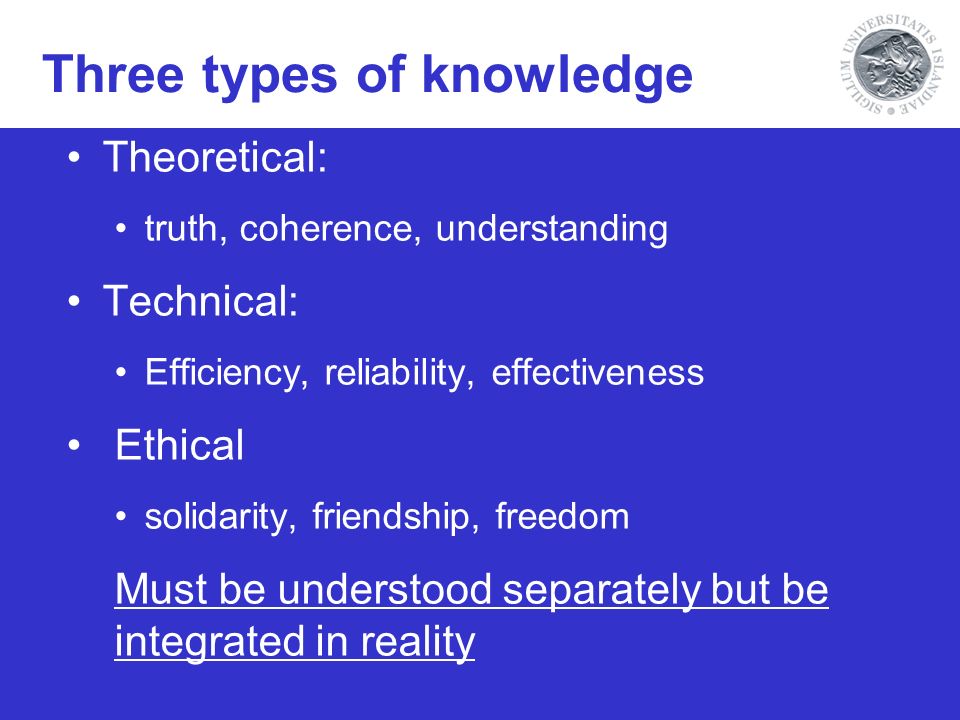 Three types of knowledge

SIGILLUM UNIVERSITATIS ISLANDIAE

• Theoretical:
  • truth, coherence, understanding
• Technical:
  • Efficiency, reliability, effectiveness
• Ethical
  • solidarity, friendship, freedom

Must be understood separately but be integrated in reality